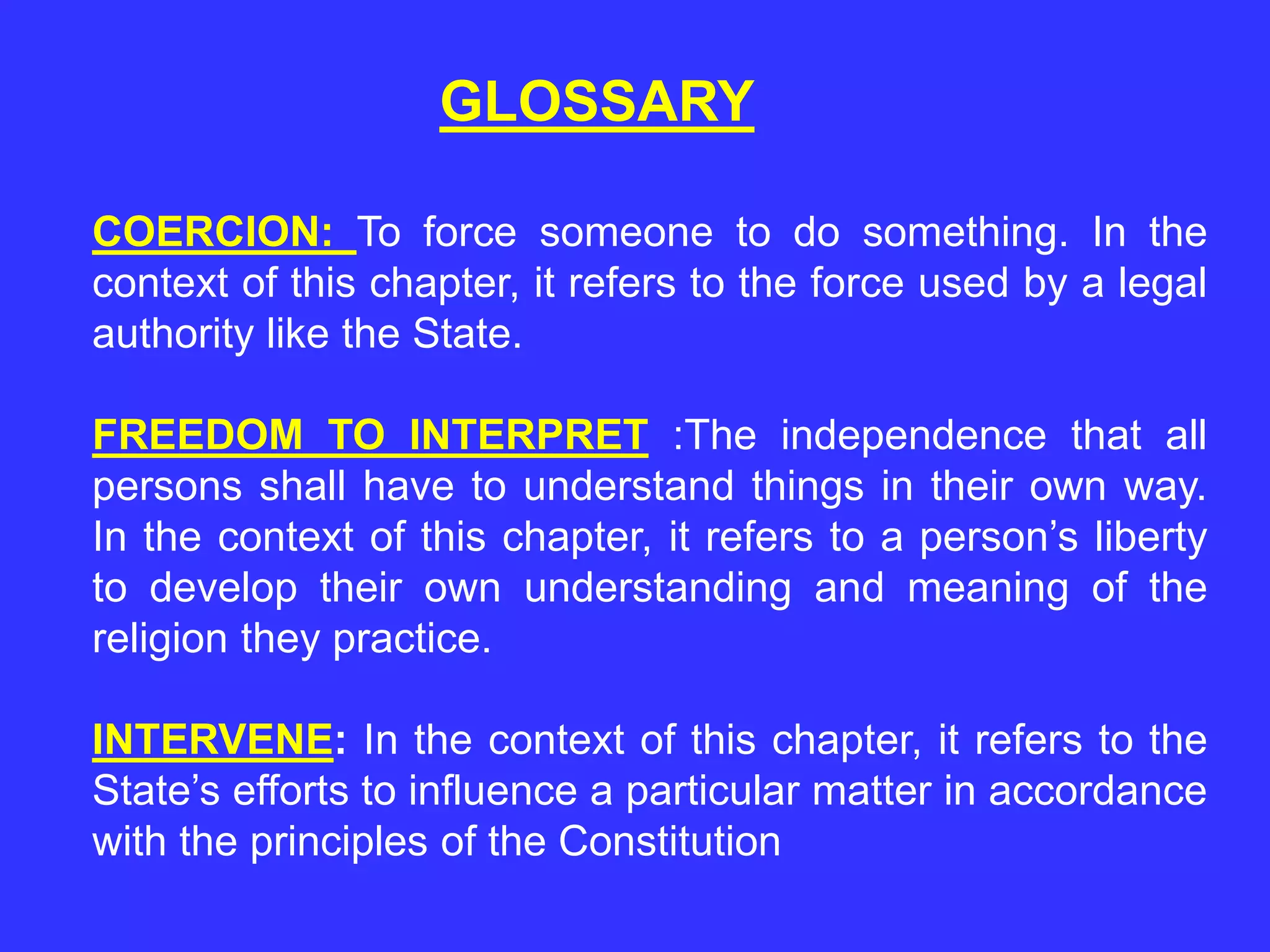 GLOSSARY

COERCION: To force someone to do something. In the context of this chapter, it refers to the force used by a legal authority like the State.

FREEDOM TO INTERPRET :The independence that all persons shall have to understand things in their own way. In the context of this chapter, it refers to a person’s liberty to develop their own understanding and meaning of the religion they practice.

INTERVENE: In the context of this chapter, it refers to the State’s efforts to influence a particular matter in accordance with the principles of the Constitution